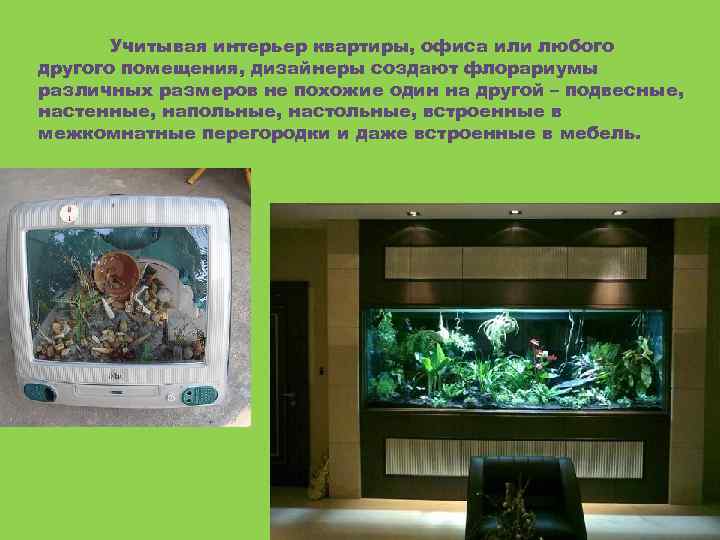 Учитывая интерьер квартиры, офиса или любого другого помещения, дизайнеры создают флорариумы различных размеров не похожие один на другой – подвесные, настенные, напольные, настольные, встроенные в межкомнатные перегородки и даже встроенные в мебель.